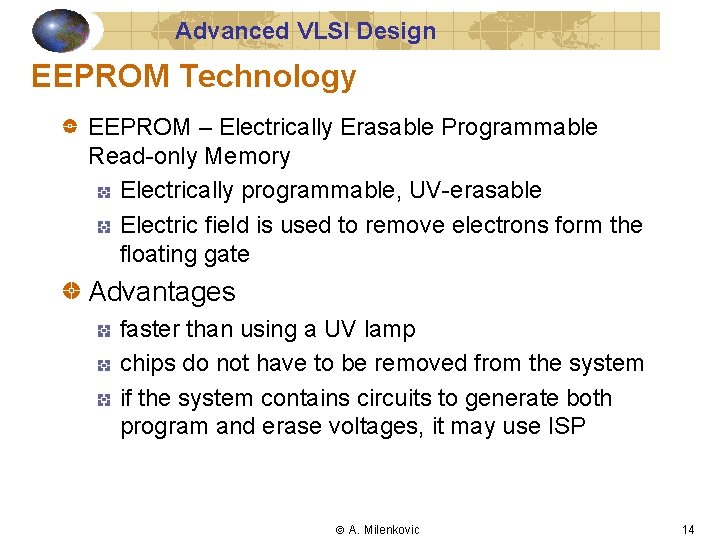 Advanced VLSI Design

EEPROM Technology

EEPROM – Electrically Erasable Programmable Read-only Memory

Electrically programmable, UV-erasable

Electric field is used to remove electrons form the floating gate

Advantages

faster than using a UV lamp

chips do not have to be removed from the system

if the system contains circuits to generate both program and erase voltages, it may use ISP

© A. Milenkovic

14